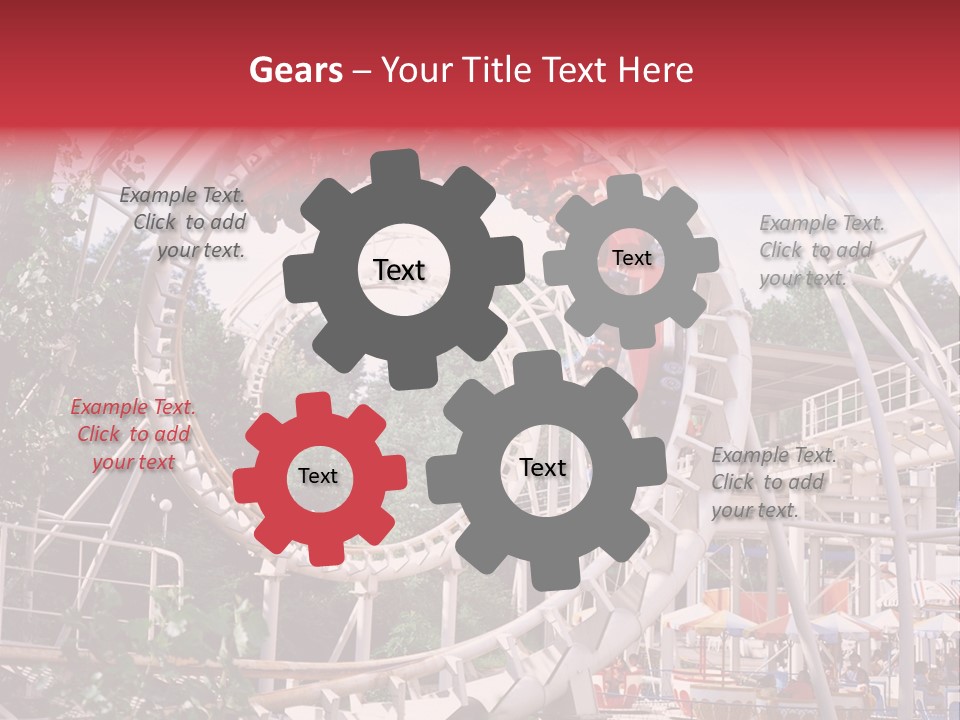 Gears – Your Title Text Here

Example Text. Click to add your text.

Text

Text

Example Text. Click to add your text.

Example Text. Click to add your text

Text

Text

Example Text. Click to add your text.